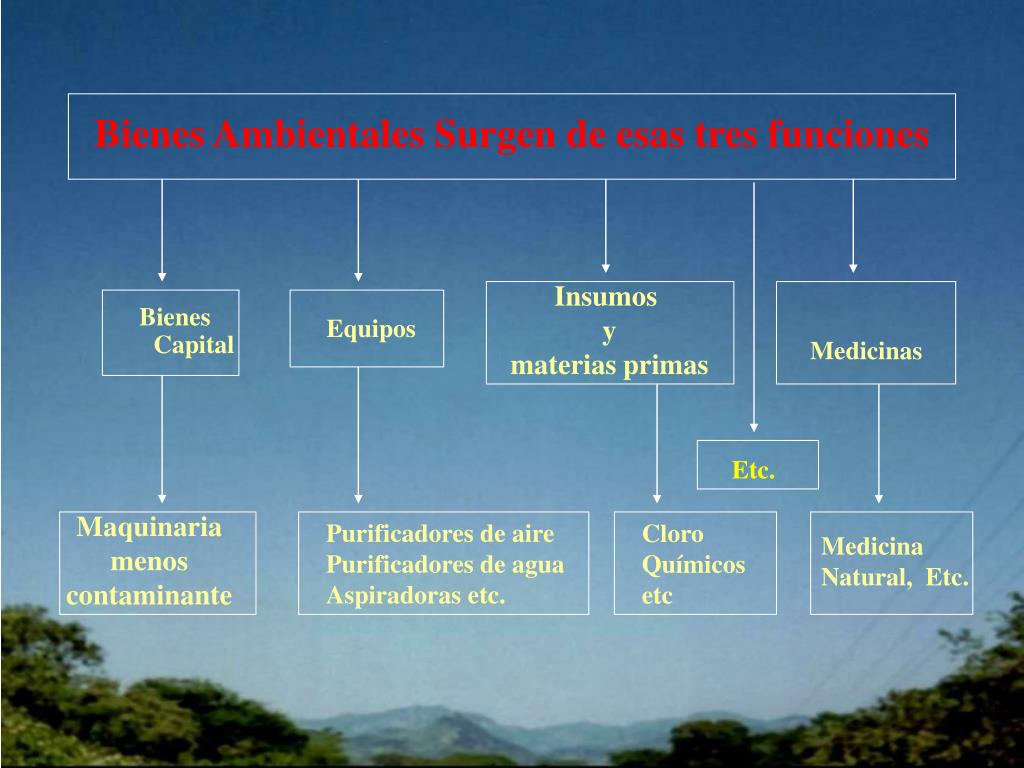 Bienes Ambientales Surgen de esas tres funciones

Bienes Capital

Equipos

Insumos
y
materias primas

Medicinas

Etc.

Maquinaria menos contaminante

Purificadores de aire
Purificadores de agua
Aspiradoras etc.

Cloro
Químicos
etc

Medicina
Natural, Etc.